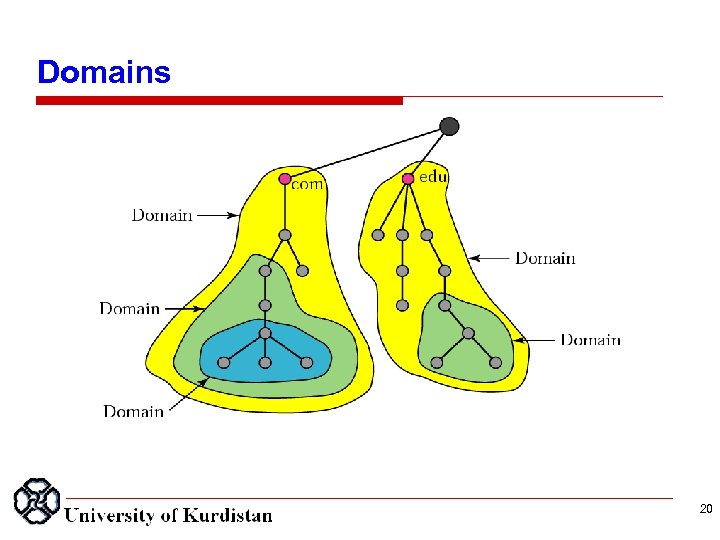 Domains

com

edu

Domain

Domain

Domain

Domain

Domain

University of Kurdistan

20